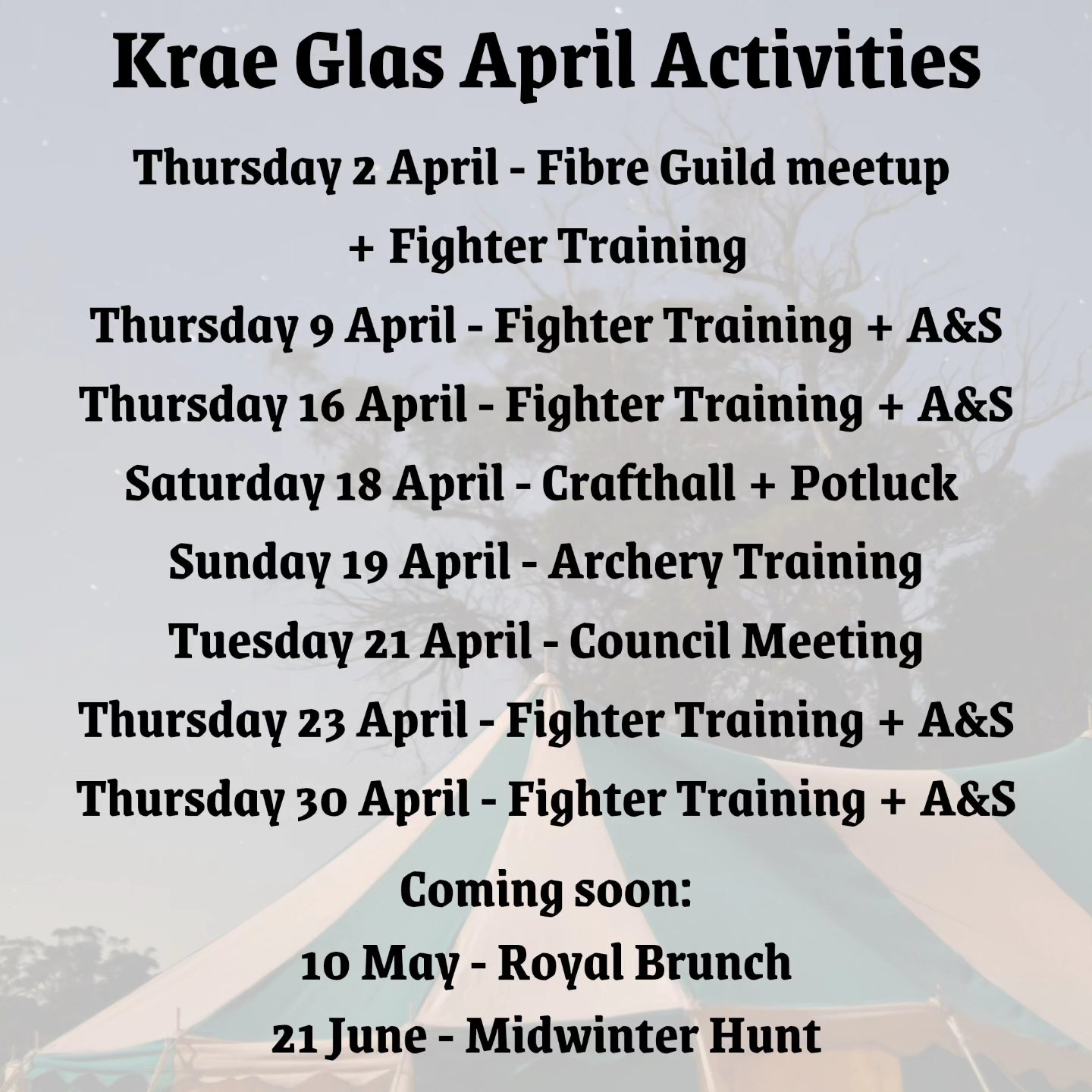 Krae Glas April Activities

Thursday 2 April - Fibre Guild meetup + Fighter Training
Thursday 9 April - Fighter Training + A&S
Thursday 16 April - Fighter Training + A&S
Saturday 18 April - Crafthall + Potluck
Sunday 19 April - Archery Training
Tuesday 21 April - Council Meeting
Thursday 23 April - Fighter Training + A&S
Thursday 30 April - Fighter Training + A&S

Coming soon:
10 May - Royal Brunch
21 June - Midwinter Hunt